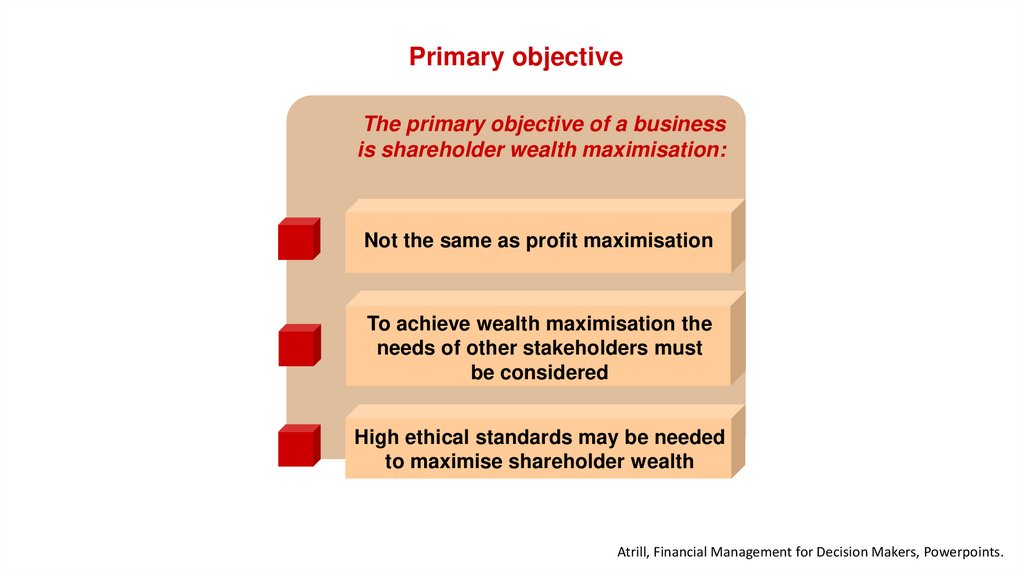 Primary objective

The primary objective of a business is shareholder wealth maximisation:

Not the same as profit maximisation

To achieve wealth maximisation the needs of other stakeholders must be considered

High ethical standards may be needed to maximise shareholder wealth

Atrill, Financial Management for Decision Makers, Powerpoints.